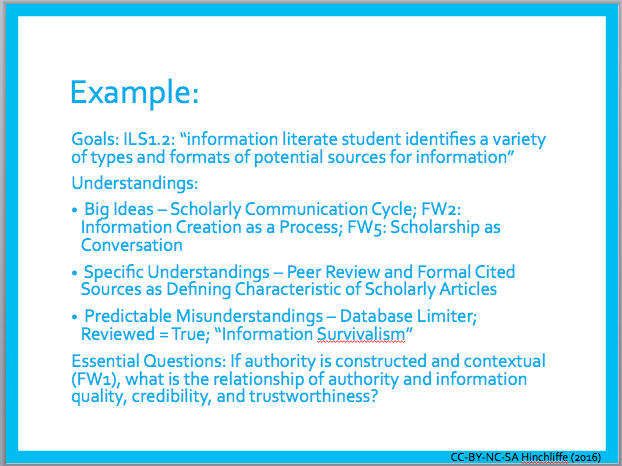 Example:

Goals: ILS1.2: “information literate student identifies a variety of types and formats of potential sources for information”

Understandings:

• Big Ideas – Scholarly Communication Cycle; FW2: Information Creation as a Process; FW5: Scholarship as Conversation

• Specific Understandings – Peer Review and Formal Cited Sources as Defining Characteristic of Scholarly Articles

• Predictable Misunderstandings – Database Limiter; Reviewed = True; “Information Survivalism”

Essential Questions: If authority is constructed and contextual (FW1), what is the relationship of authority and information quality, credibility, and trustworthiness?

CC-BY-NC-SA Hinchliffe (2016)